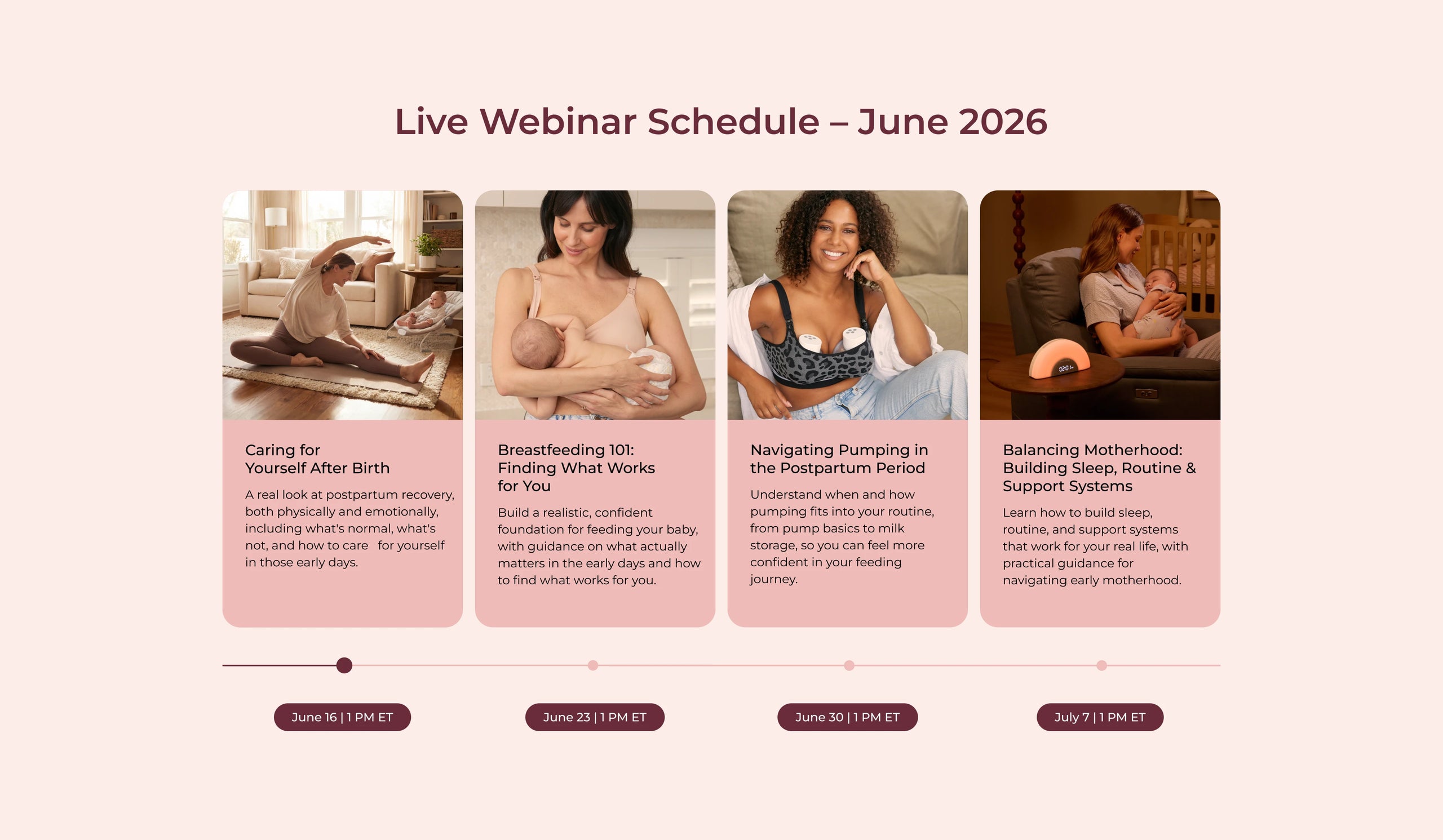 Live Webinar Schedule – June 2026

Caring for Yourself After Birth

A real look at postpartum recovery, both physically and emotionally, including what's normal, what's not, and how to care for yourself in those early days.

Breastfeeding 101: Finding What Works for You

Build a realistic, confident foundation for feeding your baby, with guidance on what actually matters in the early days and how to find what works for you.

Navigating Pumping in the Postpartum Period

Understand when and how pumping fits into your routine, from pump basics to milk storage, so you can feel more confident in your feeding journey.

Balancing Motherhood: Building Sleep, Routine & Support Systems

Learn how to build sleep, routine, and support systems that work for your real life, with practical guidance for navigating early motherhood.

June 16 | 1 PM ET

June 23 | 1 PM ET

June 30 | 1 PM ET

July 7 | 1 PM ET